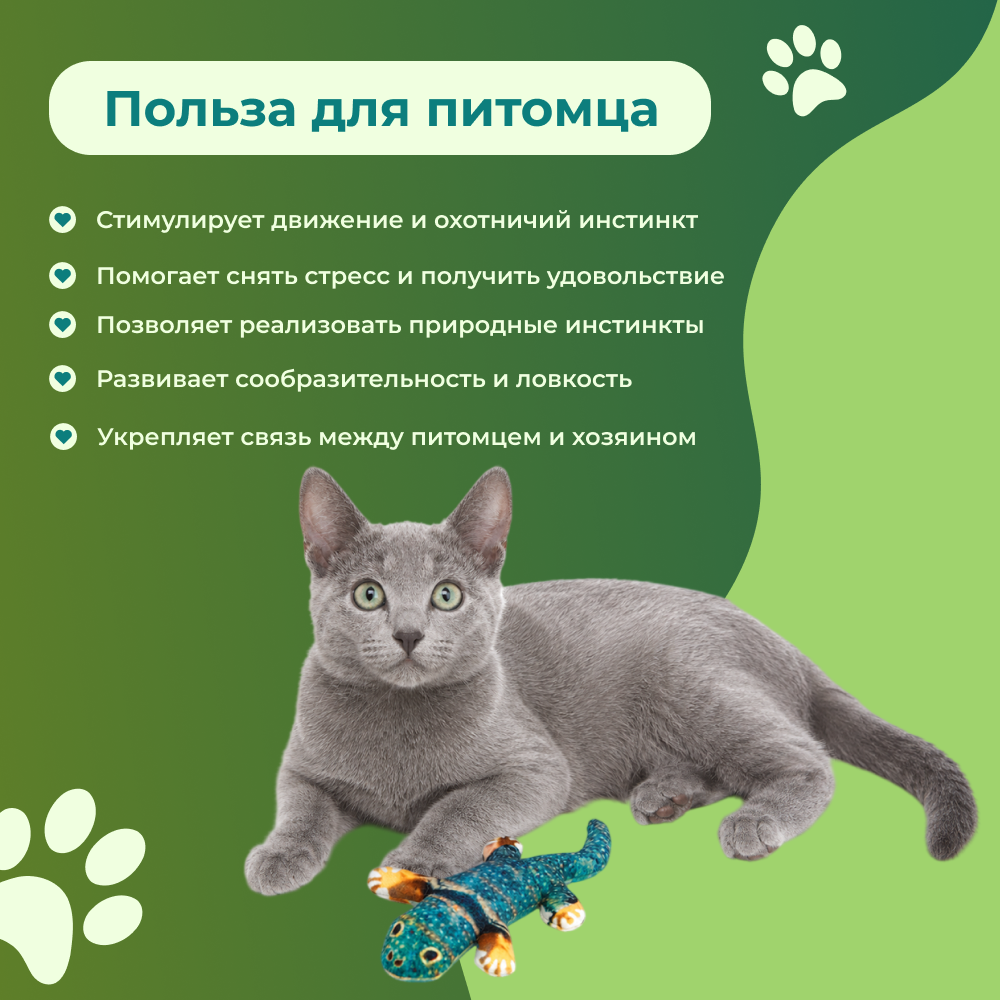 Польза для питомца

Стимулирует движение и охотничий инстинкт

Помогает снять стресс и получить удовольствие

Позволяет реализовать природные инстинкты

Развивает сообразительность и ловкость

Укрепляет связь между питомцем и хозяином